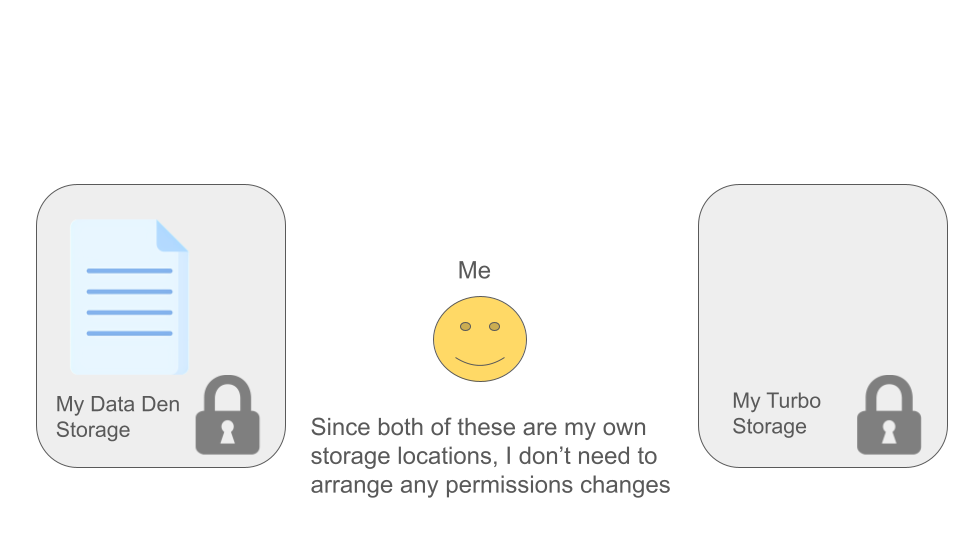 My Data Den Storage

Me

Since both of these are my own storage locations, I don’t need to arrange any permissions changes

My Turbo Storage